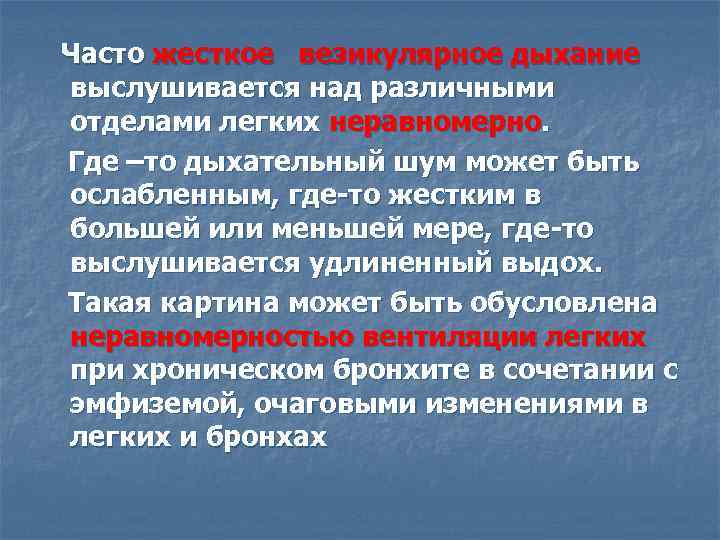 Часто жесткое  везикулярное дыхание выслушивается над различными отделами легких неравномерно.

Где –то дыхательный шум может быть ослабленным, где-то жестким в большей или меньшей мере, где-то выслушивается удлиненный выдох.

Такая картина может быть обусловлена неравномерностью вентиляции легких при хроническом бронхите в сочетании с эмфиземой, очаговыми изменениями в легких и бронхах